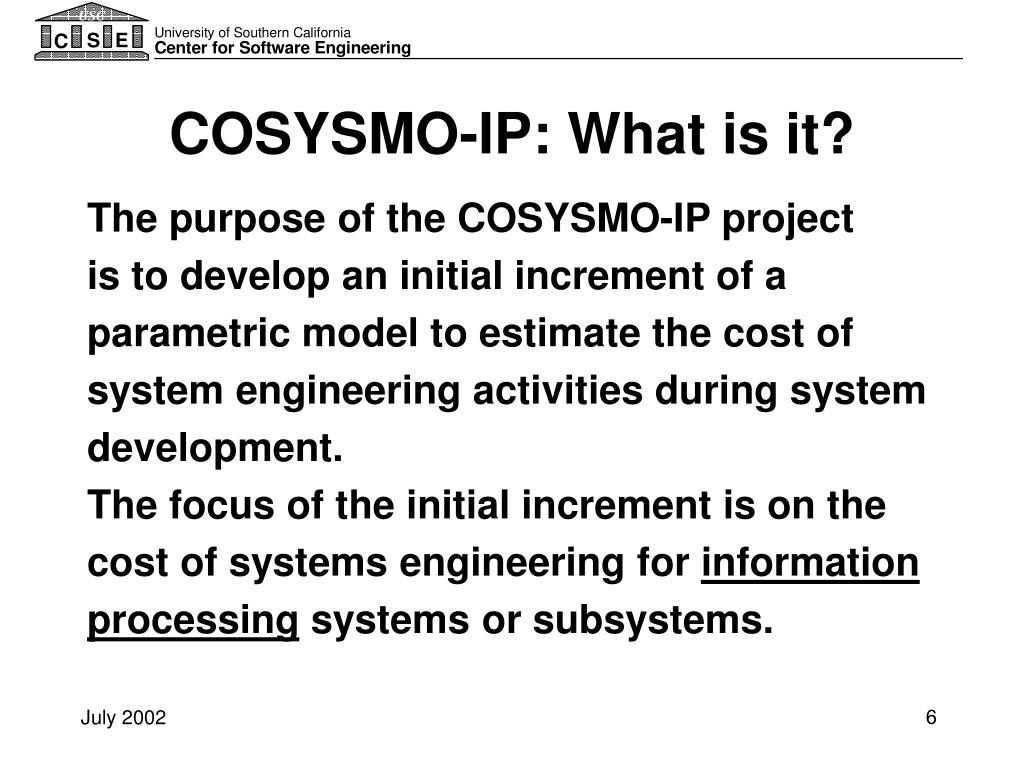 USC
C S E
University of Southern California
Center for Software Engineering

COSYSMO-IP: What is it?

The purpose of the COSYSMO-IP project is to develop an initial increment of a parametric model to estimate the cost of system engineering activities during system development.

The focus of the initial increment is on the cost of systems engineering for information processing systems or subsystems.

July 2002

6